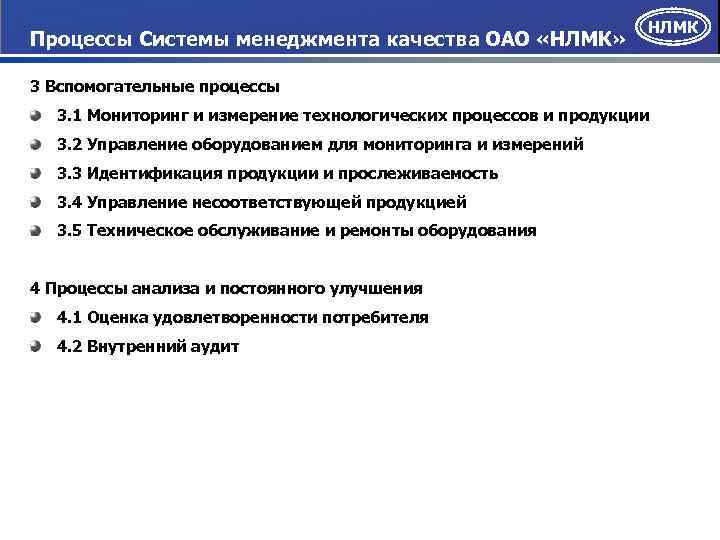 Процессы Системы менеджмента качества ОАО «НЛМК»

НЛМК

3 Вспомогательные процессы

3.1 Мониторинг и измерение технологических процессов и продукции

3.2 Управление оборудованием для мониторинга и измерений

3.3 Идентификация продукции и прослеживаемость

3.4 Управление несоответствующей продукцией

3.5 Техническое обслуживание и ремонты оборудования

4 Процессы анализа и постоянного улучшения

4.1 Оценка удовлетворенности потребителя

4.2 Внутренний аудит